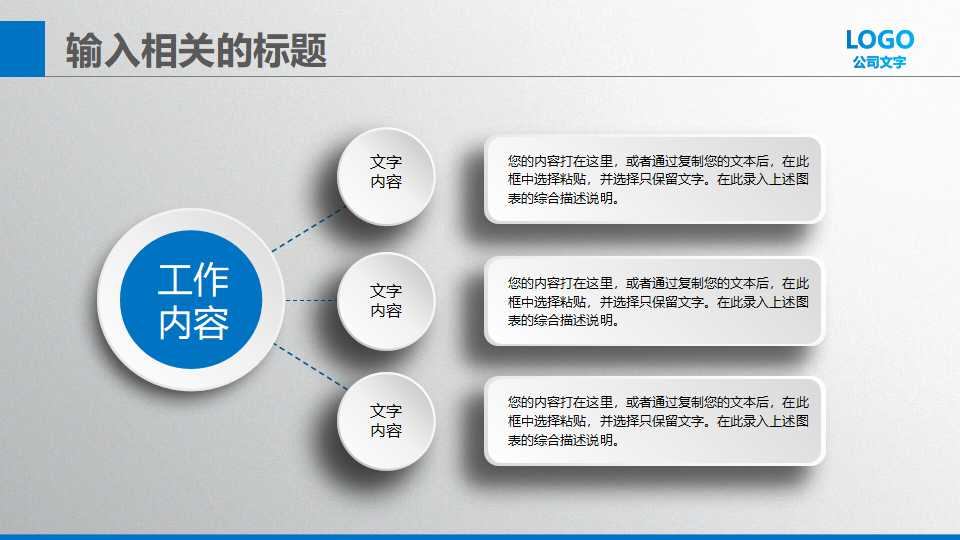 输入相关的标题

LOGO
公司文字

工作内容

文字内容

您的内容打在这里，或者通过复制您的文本后，在此框中选择粘贴，并选择只保留文字。在此录入上述图表的综合描述说明。

文字内容

您的内容打在这里，或者通过复制您的文本后，在此框中选择粘贴，并选择只保留文字。在此录入上述图表的综合描述说明。

文字内容

您的内容打在这里，或者通过复制您的文本后，在此框中选择粘贴，并选择只保留文字。在此录入上述图表的综合描述说明。